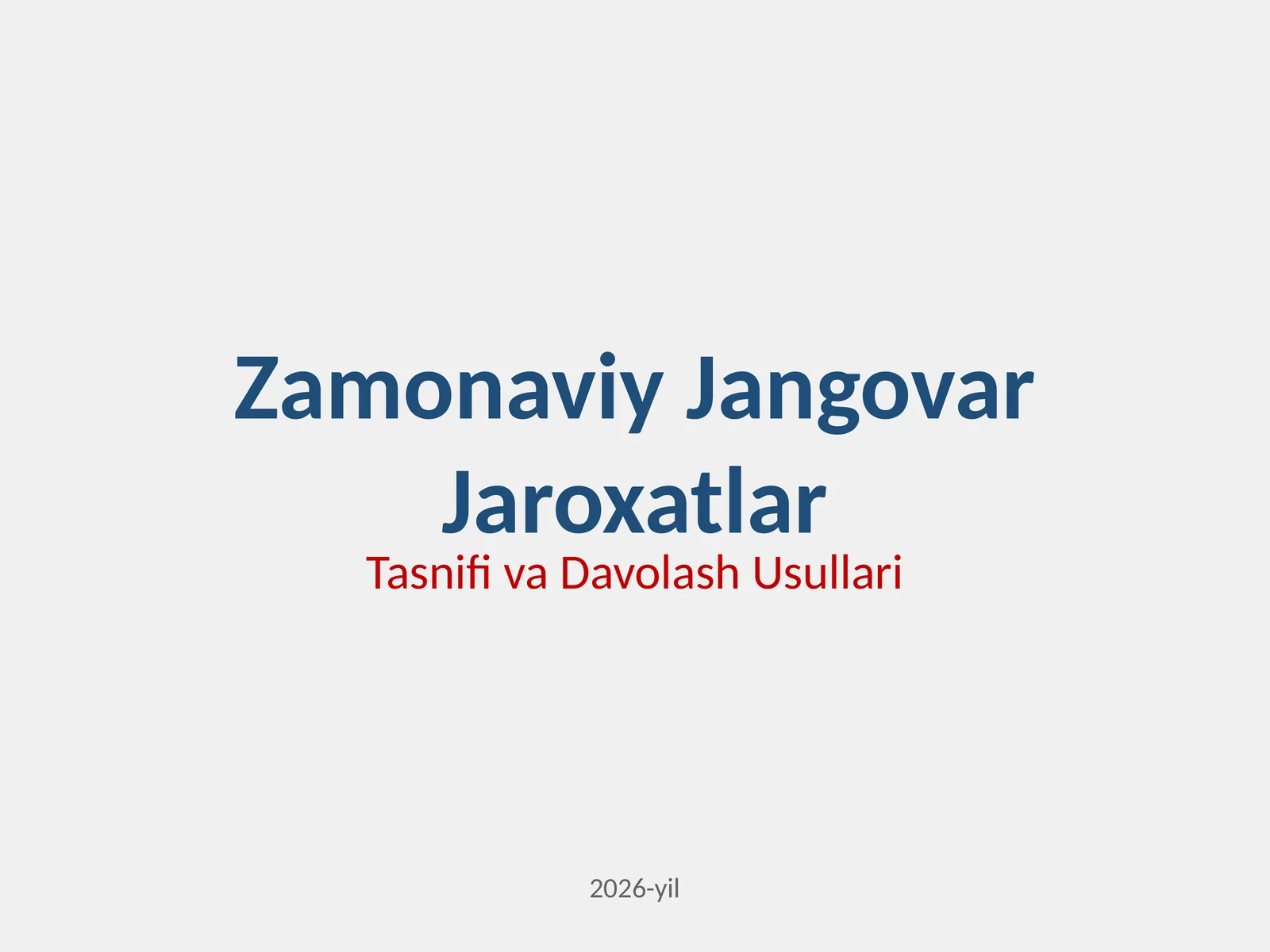 Zamonaviy Jangovar Jaroxatlar

Tasnifi va Davolash Usullari

2026-yil